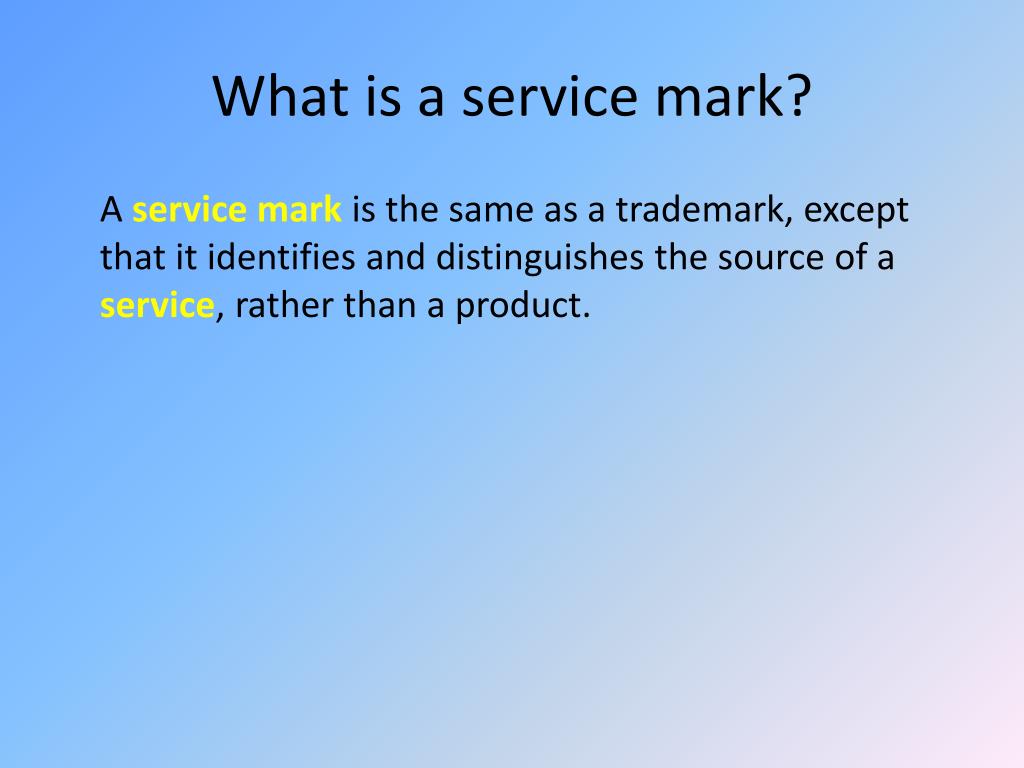 What is a service mark?

A service mark is the same as a trademark, except that it identifies and distinguishes the source of a service, rather than a product.